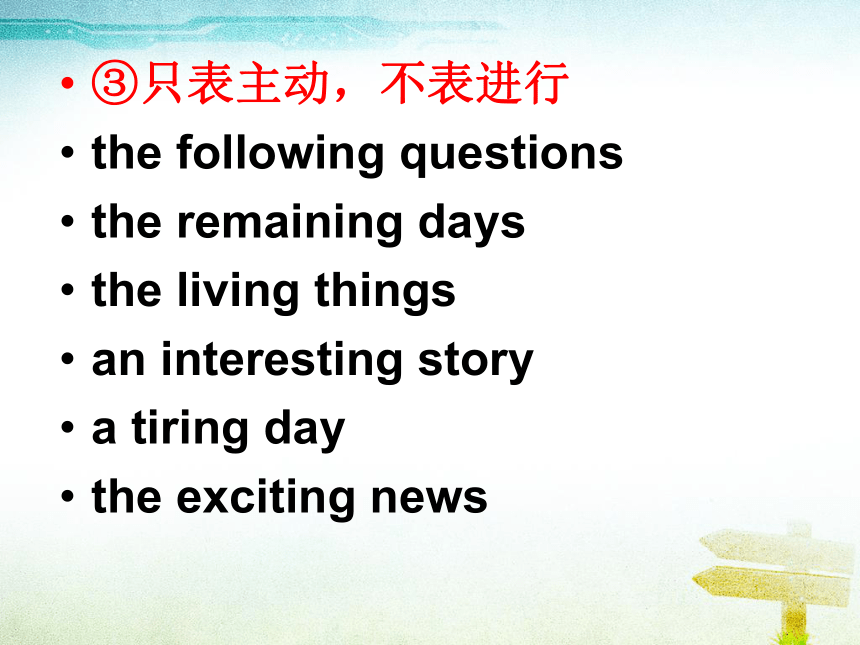 • ③只表主动，不表进行
• the following questions
• the remaining days
• the living things
• an interesting story
• a tiring day
• the exciting news